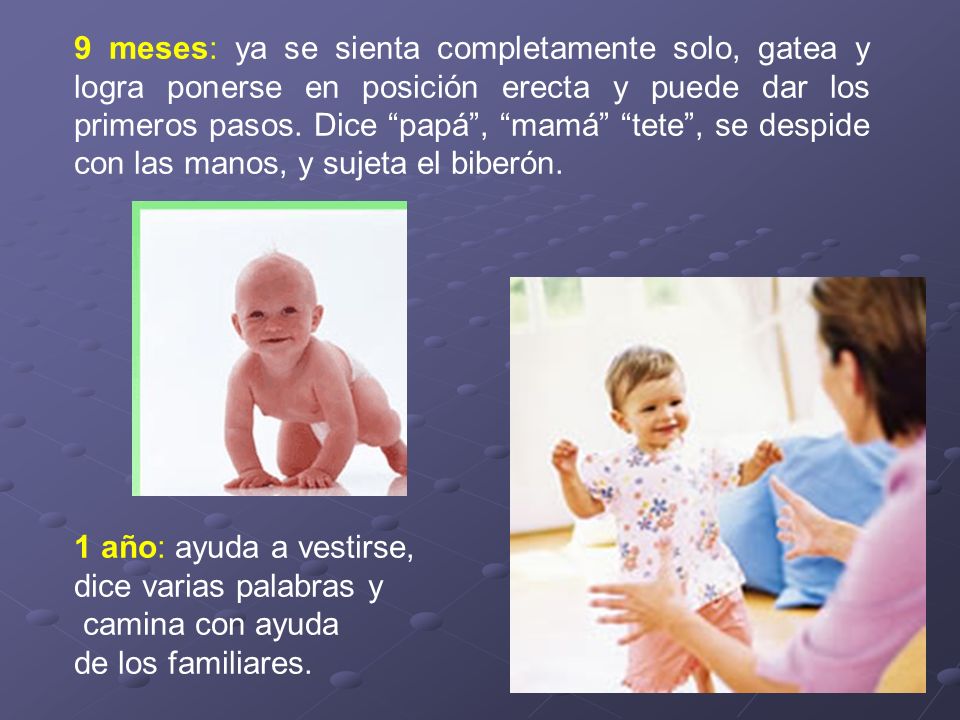 9 meses: ya se sienta completamente solo, gatea y logra ponerse en posición erecta y puede dar los primeros pasos. Dice “papá”, “mamá” “tete”, se despide con las manos, y sujeta el biberón.

1 año: ayuda a vestirse, dice varias palabras y camina con ayuda de los familiares.